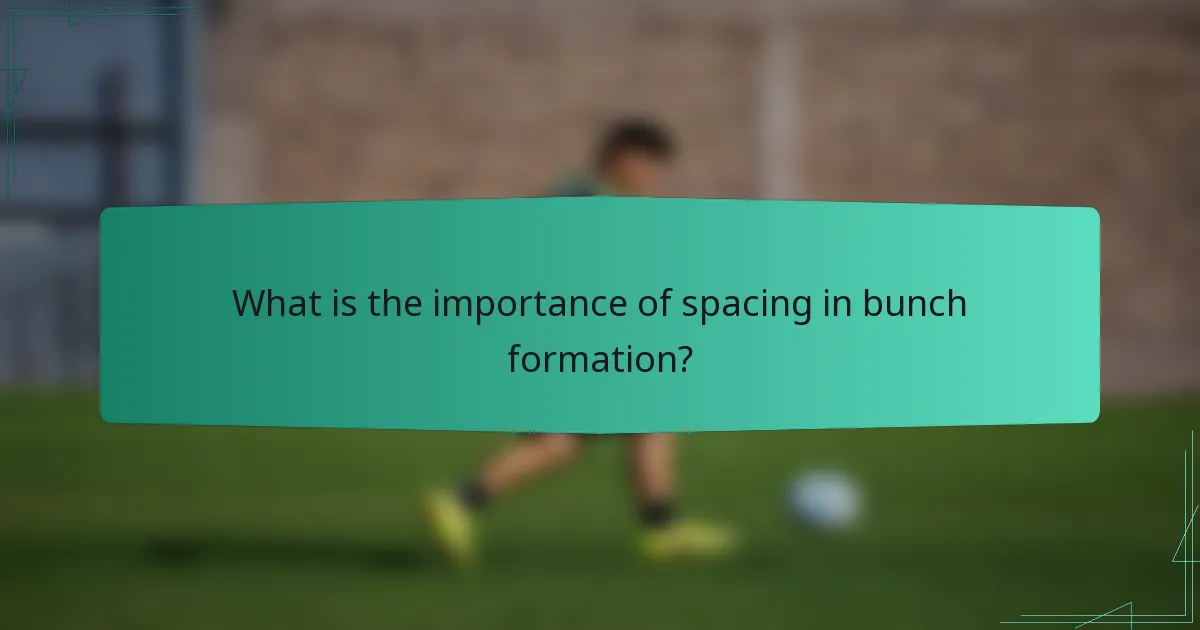 What is the importance of spacing in bunch formation?